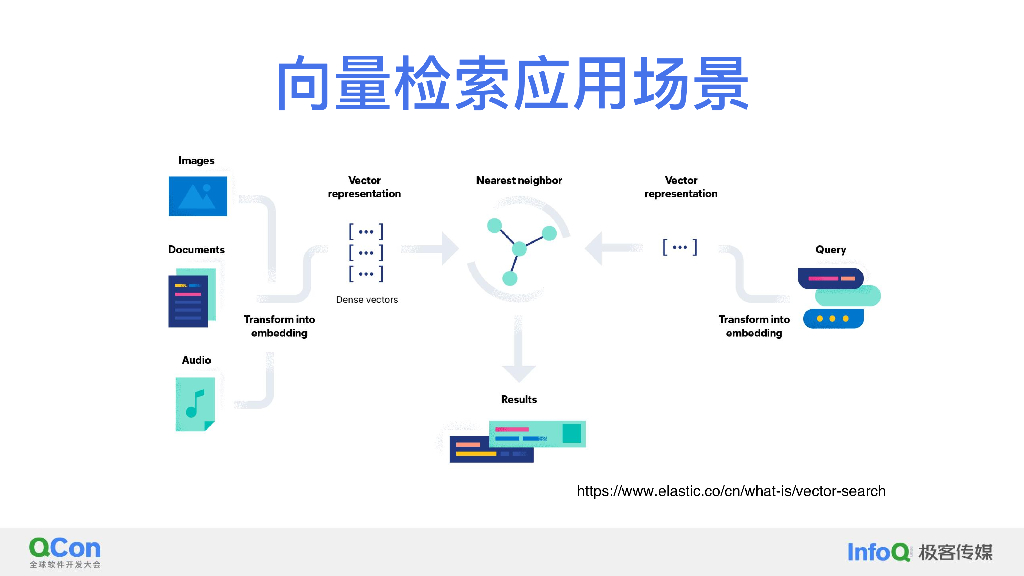 向量检索应用场景

Images

Documents

Audio

Transform into embedding

Vector representation

[ ••• ]
[ ••• ]
[ ••• ]

Dense vectors

Nearest neighbor

Vector representation

[ ••• ]

Query

Transform into embedding

Results

https://www.elastic.co/cn/what-is/vector-search

QCon
全球软件开发大会

InfoQ 极客传媒